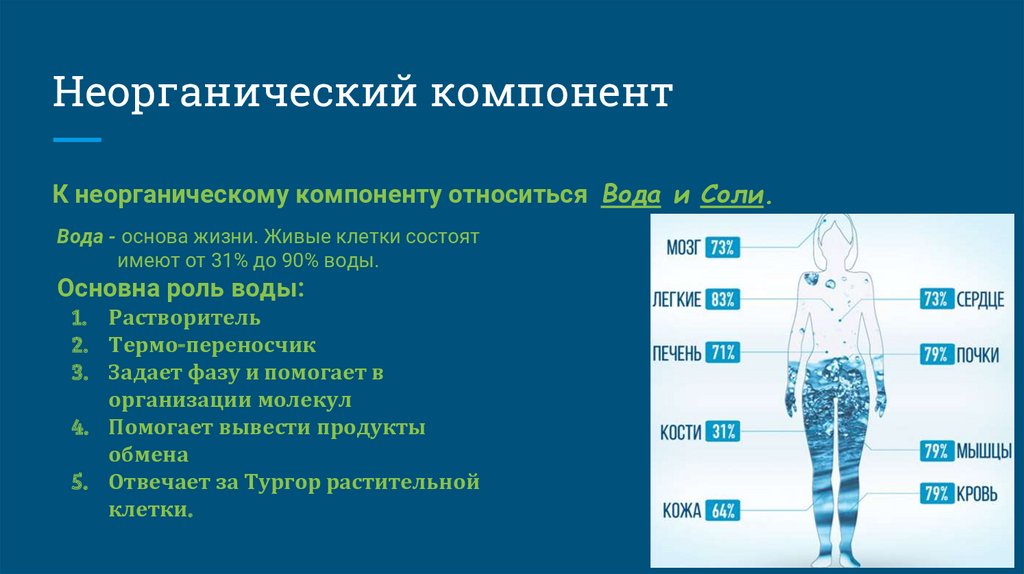 Неорганический компонент

К неорганическому компоненту относиться Вода и Соли.

Вода - основа жизни. Живые клетки состоят имеют от 31% до 90% воды.

Основна роль воды:
1. Растворитель
2. Термо-переносчик
3. Задает фазу и помогает в организации молекул
4. Помогает вывести продукты обмена
5. Отвечает за Тургор растительной клетки.

МОЗГ 73%
ЛЕГКИЕ 83%
ПЕЧЕНЬ 71%
КОСТИ 31%
КОЖА 64%
73% СЕРДЦЕ
79% ПОЧКИ
79% МЫШЦЫ
79% КРОВЬ